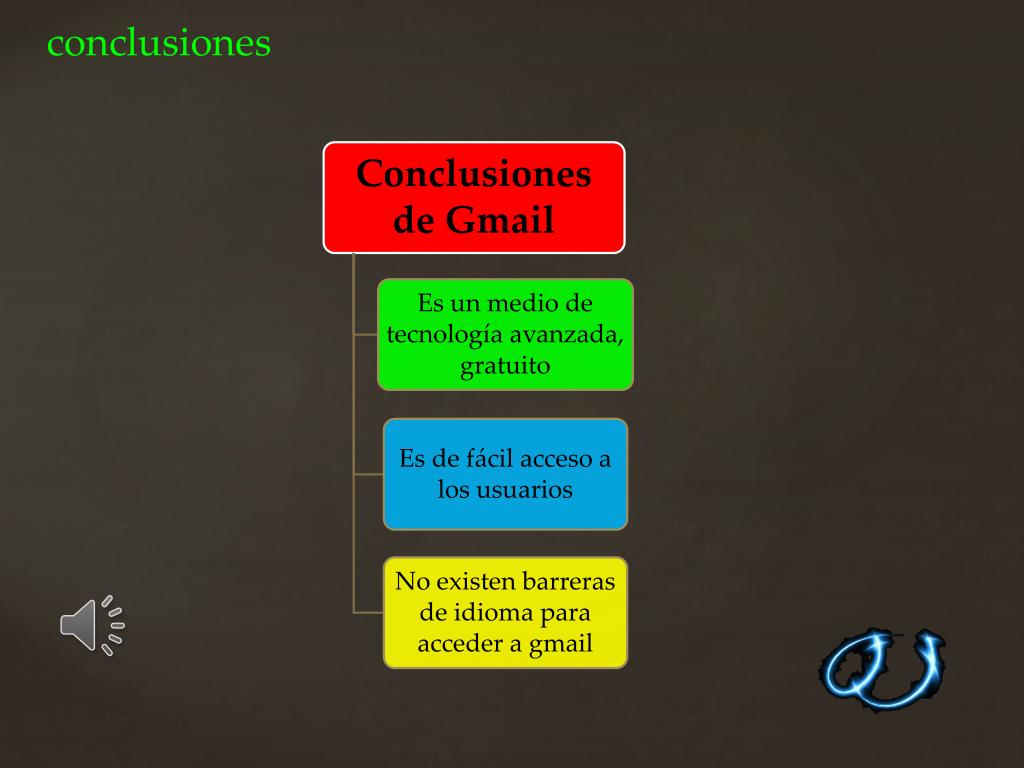 conclusiones

Conclusiones de Gmail

Es un medio de tecnología avanzada, gratuito

Es de fácil acceso a los usuarios

No existen barreras de idioma para acceder a gmail